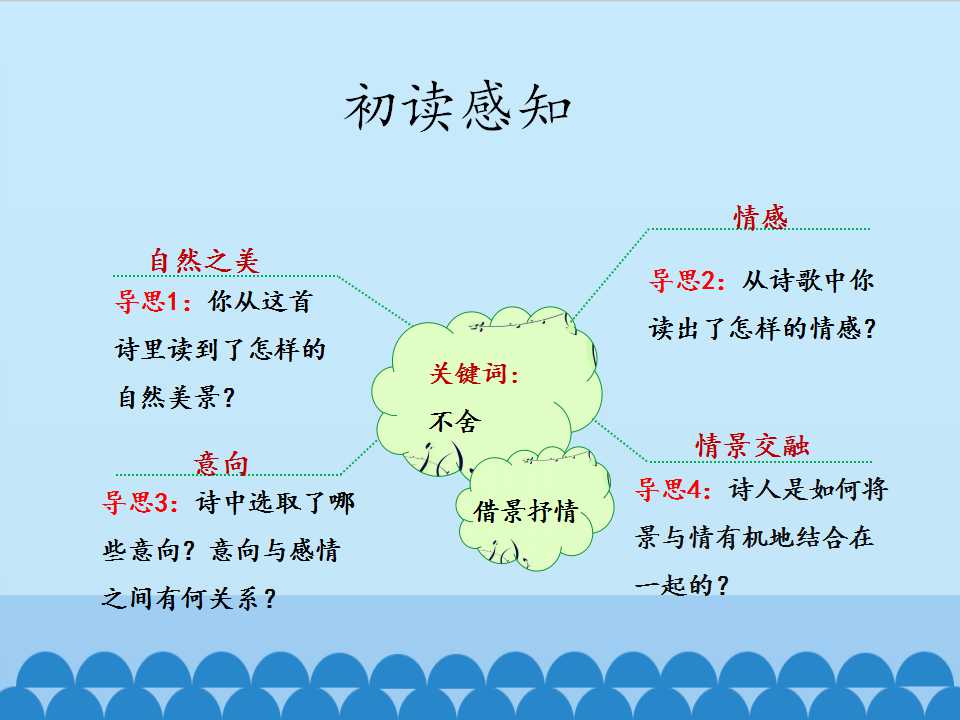 初读感知

自然之美

导思1：你从这首诗里读到了怎样的自然美景？

意向

导思3：诗中选取了哪些意向？意向与感情之间有何关系？

关键词：
不舍

借景抒情

情感

导思2：从诗歌中你读出了怎样的情感？

情景交融

导思4：诗人是如何将景与情有机地结合在一起的？